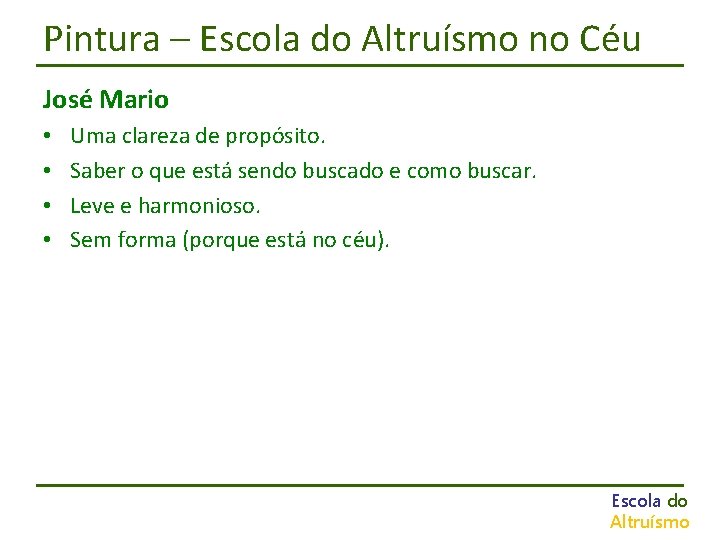 Pintura – Escola do Altruísmo no Céu

José Mario

• Uma clareza de propósito.
• Saber o que está sendo buscado e como buscar.
• Leve e harmonioso.
• Sem forma (porque está no céu).

Escola do
Altruísmo